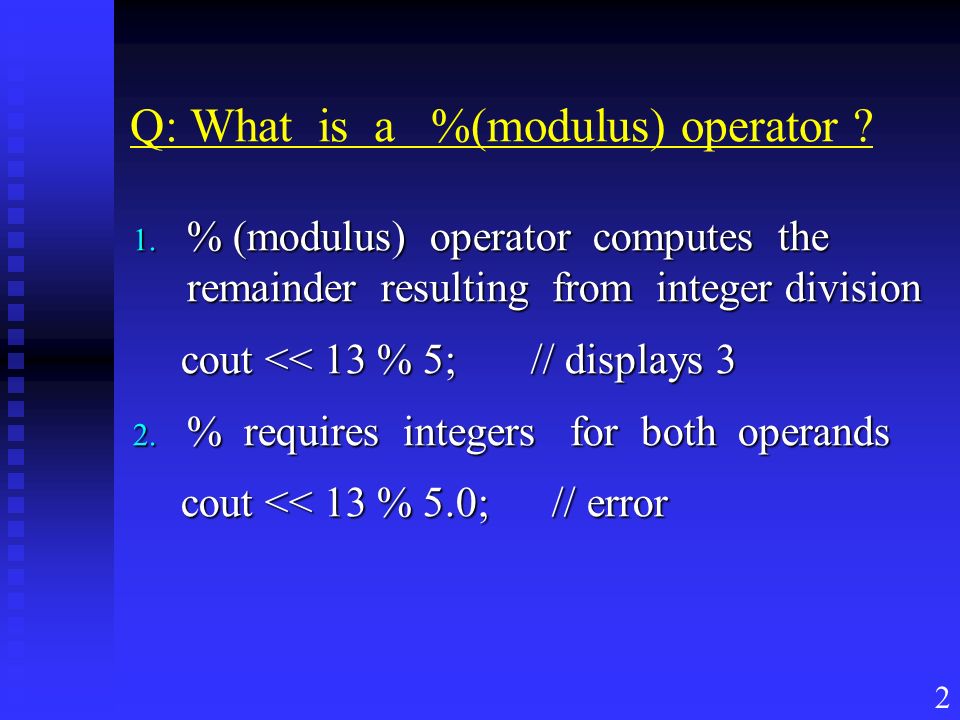 Q: What is a %(modulus) operator ?

1. % (modulus) operator computes the remainder resulting from integer division

cout << 13 % 5; // displays 3

2. % requires integers for both operands

cout << 13 % 5.0; // error

2